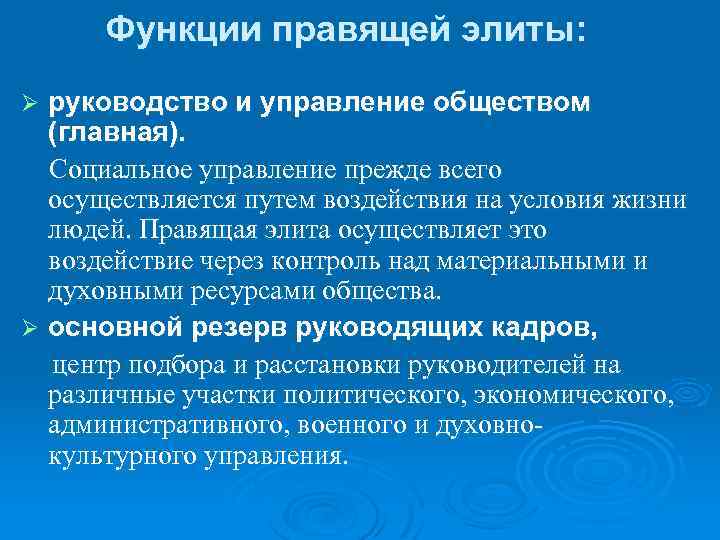 Функции правящей элиты:

➢ руководство и управление обществом (главная).

Социальное управление прежде всего осуществляется путем воздействия на условия жизни людей. Правящая элита осуществляет это воздействие через контроль над материальными и духовными ресурсами общества.

➢ основной резерв руководящих кадров,

центр подбора и расстановки руководителей на различные участки политического, экономического, административного, военного и духовно-культурного управления.